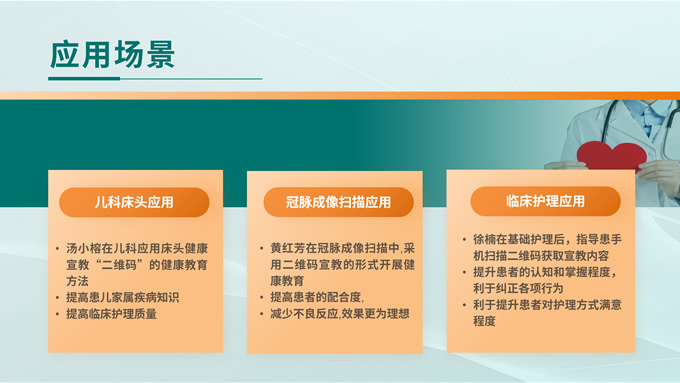 应用场景

儿科床头应用

• 汤小榕在儿科应用床头健康宣教“二维码”的健康教育方法
• 提高患儿家属疾病知识
• 提高临床护理质量

冠脉成像扫描应用

• 黄红芳在冠脉成像扫描中,采用二维码宣教的形式开展健康教育
• 提高患者的配合度,
• 减少不良反应,效果更为理想

临床护理应用

• 徐楠在基础护理后，指导患手机扫描二维码获取宣教内容
• 提升患者的认知和掌握程度，利于纠正各项行为
• 利于提升患者对护理方式满意程度